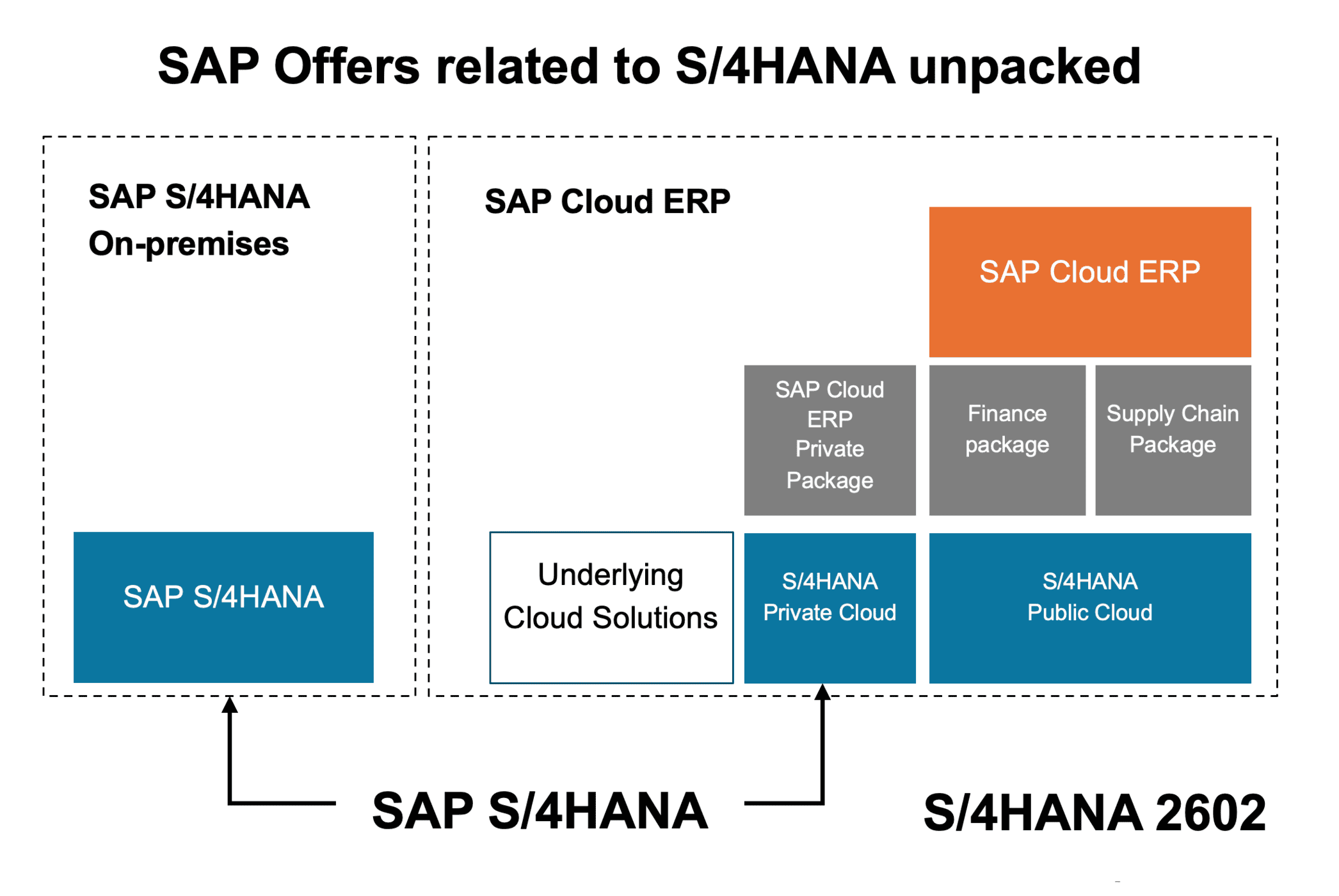 SAP Offers related to S/4HANA unpacked

SAP S/4HANA On-premises

SAP S/4HANA

SAP Cloud ERP

SAP Cloud ERP

SAP Cloud ERP Private Package

Finance package

Supply Chain Package

Underlying Cloud Solutions

S/4HANA Private Cloud

S/4HANA Public Cloud

SAP S/4HANA

S/4HANA 2602